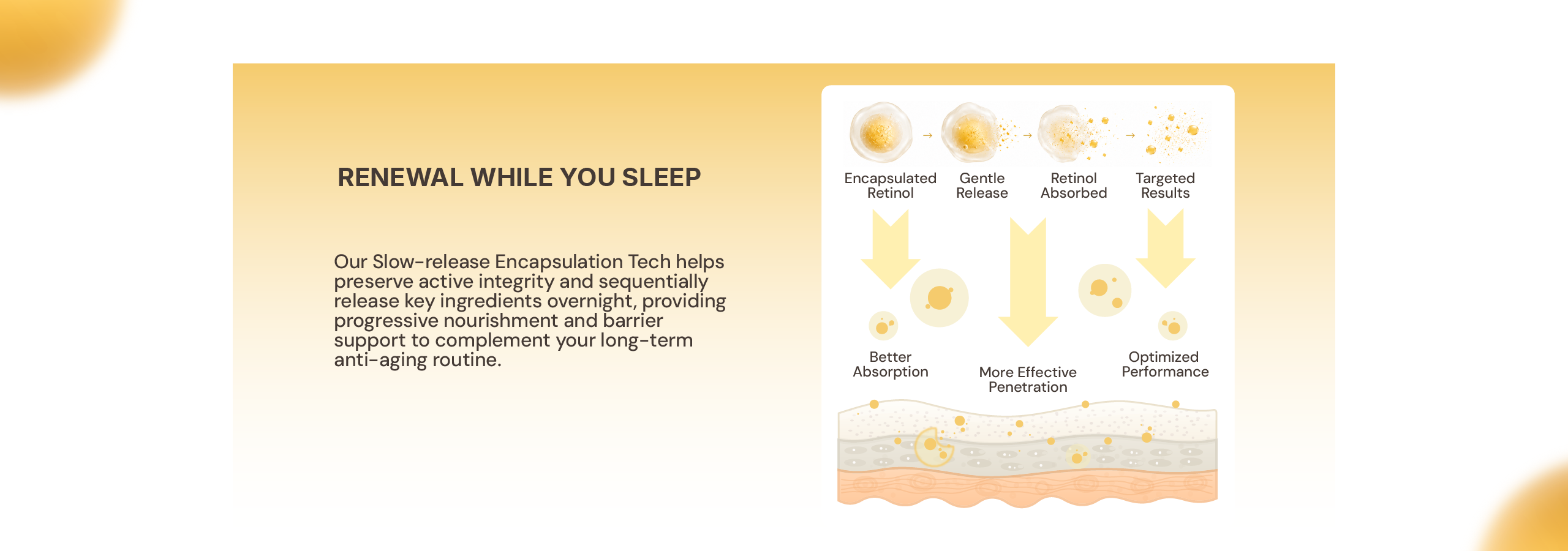 RENEWAL WHILE YOU SLEEP

Our Slow-release Encapsulation Tech helps preserve active integrity and sequentially release key ingredients overnight, providing progressive nourishment and barrier support to complement your long-term anti-aging routine.

Encapsulated Retinol

Gentle Release

Retinol Absorbed

Targeted Results

Better Absorption

More Effective Penetration

Optimized Performance